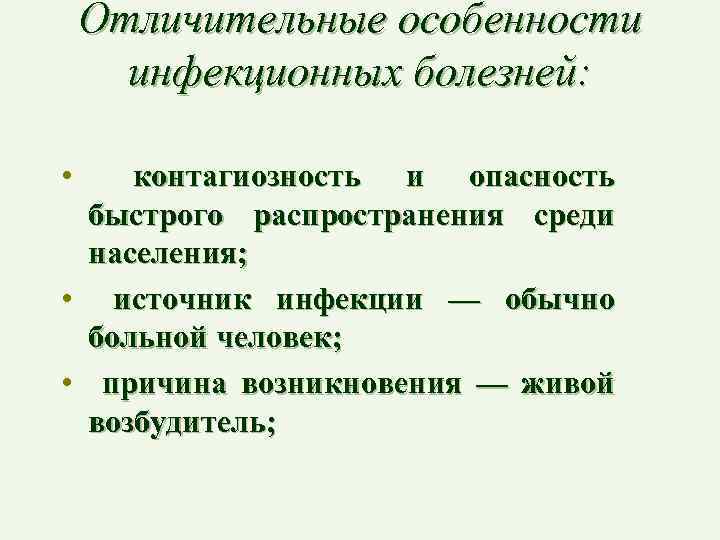 Отличительные особенности инфекционных болезней:

• контагиозность и опасность быстрого распространения среди населения;

• источник инфекции — обычно больной человек;

• причина возникновения — живой возбудитель;